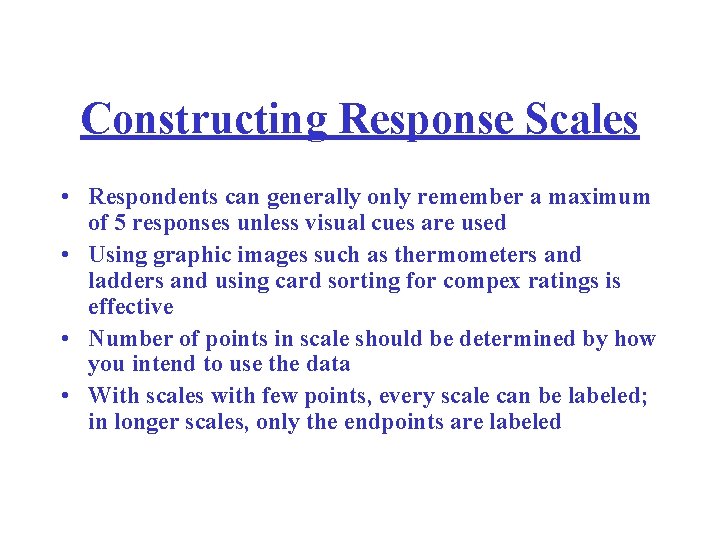 Constructing Response Scales

• Respondents can generally only remember a maximum of 5 responses unless visual cues are used
• Using graphic images such as thermometers and ladders and using card sorting for compex ratings is effective
• Number of points in scale should be determined by how you intend to use the data
• With scales with few points, every scale can be labeled; in longer scales, only the endpoints are labeled